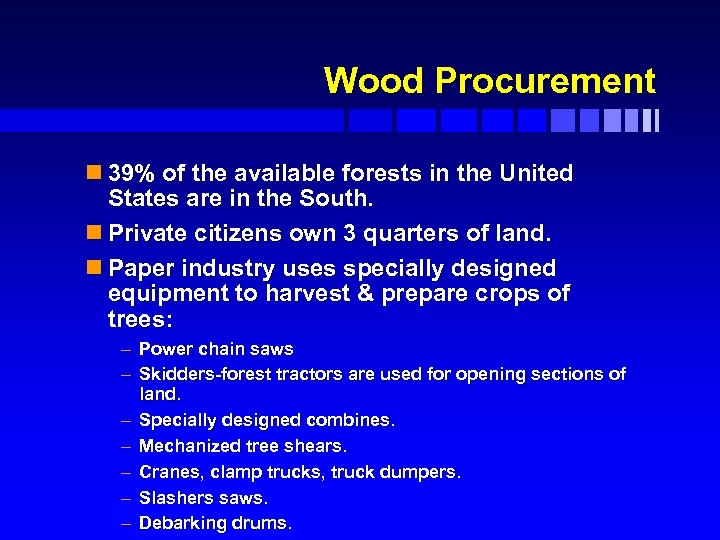 Wood Procurement

39% of the available forests in the United States are in the South.

Private citizens own 3 quarters of land.

Paper industry uses specially designed equipment to harvest & prepare crops of trees:

– Power chain saws
– Skidders-forest tractors are used for opening sections of land.
– Specially designed combines.
– Mechanized tree shears.
– Cranes, clamp trucks, truck dumpers.
– Slashers saws.
– Debarking drums.